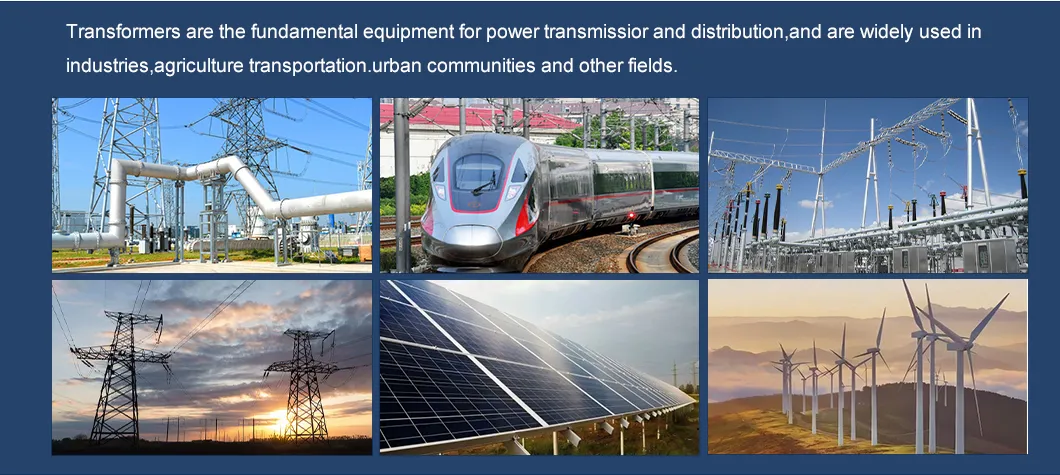 Transformers are the fundamental equipment for power transmissior and distribution,and are widely used in industries,agriculture transportation.urban communities and other fields.